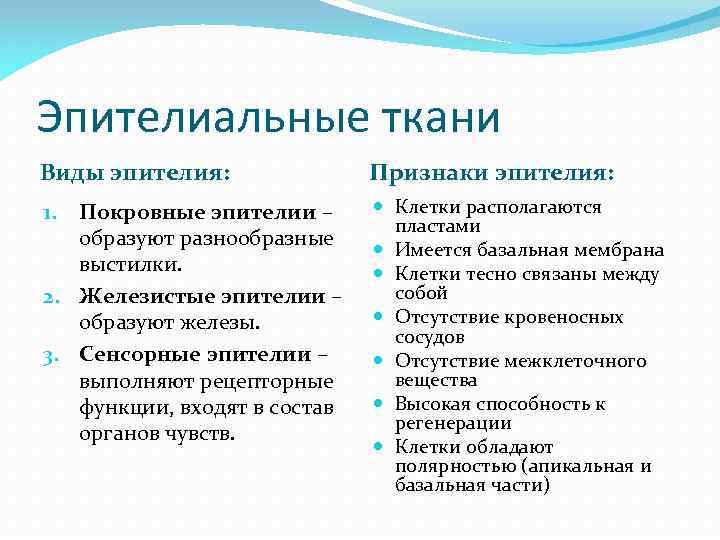 Эпителиальные ткани

Виды эпителия:

1. Покровные эпителии – образуют разнообразные выстилки.
2. Железистые эпителии – образуют железы.
3. Сенсорные эпителии – выполняют рецепторные функции, входят в состав органов чувств.

Признаки эпителия:

- Клетки располагаются пластами
- Имеется базальная мембрана
- Клетки тесно связаны между собой
- Отсутствие кровеносных сосудов
- Отсутствие межклеточного вещества
- Высокая способность к регенерации
- Клетки обладают полярностью (апикальная и базальная части)